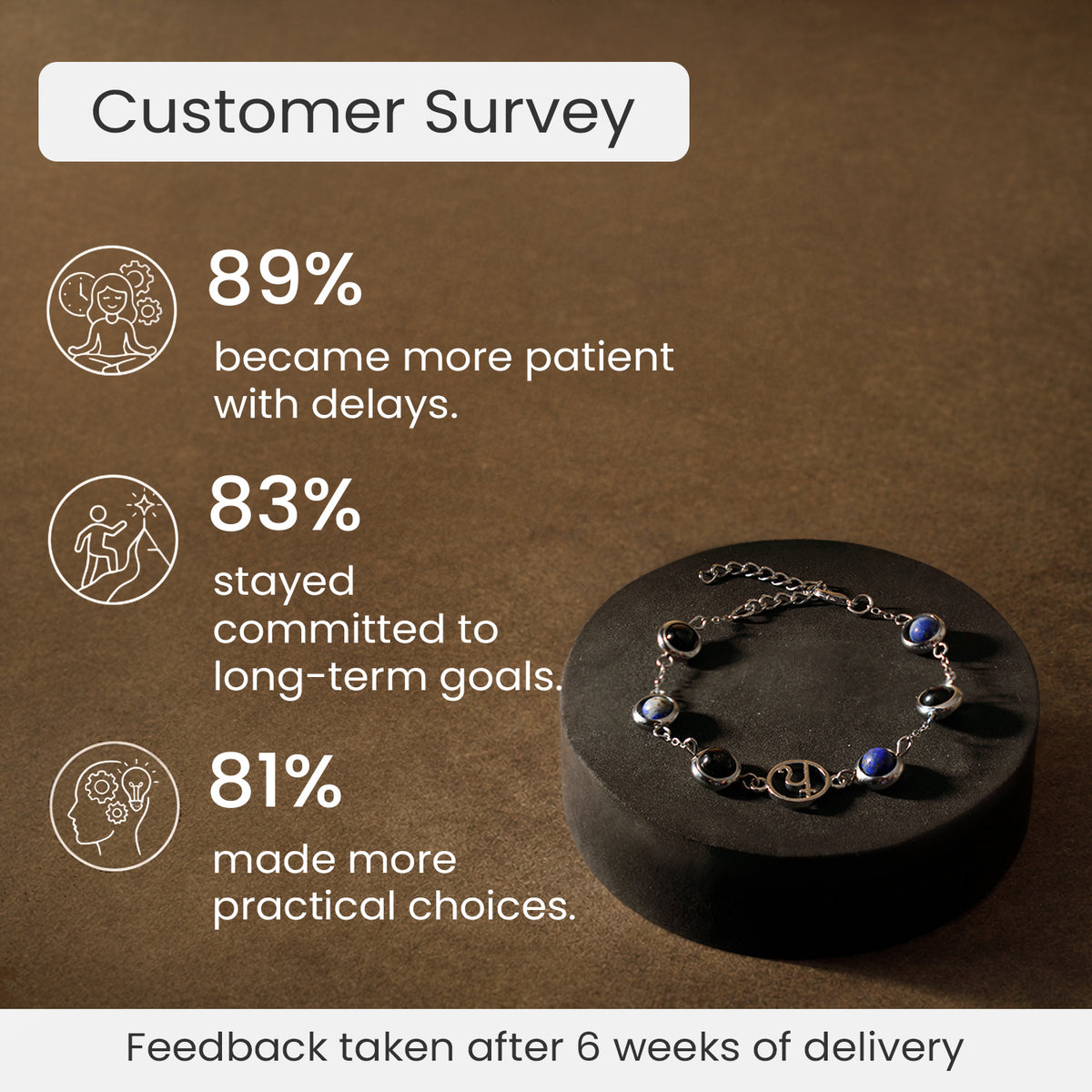 Customer Survey

89%

became more patient with delays.

83%

stayed committed to long-term goals.

81%

made more practical choices.

Feedback taken after 6 weeks of delivery